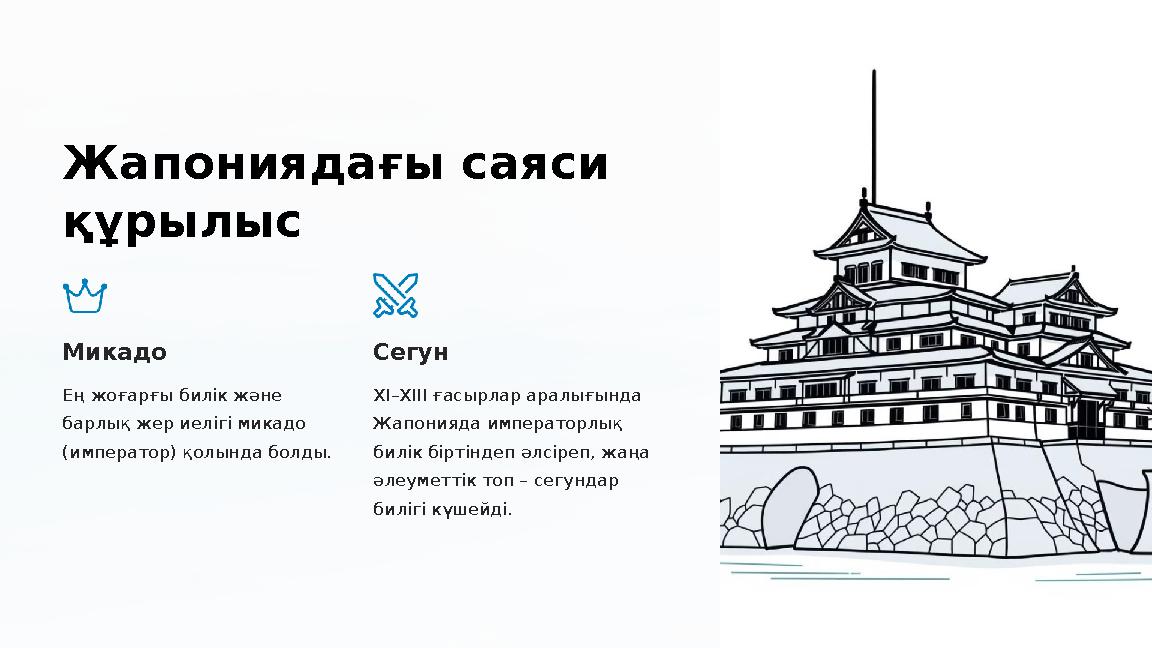 Жапониядағы саяси құрылыс

Микадо

Ең жоғарғы билік және барлық жер иелігі микадо (император) қолында болды.

Сегун

XI–XIII ғасырлар аралығында Жапонияда императорлық билік біртіндеп әлсіреп, жаңа әлеуметтік топ – сегундар билігі күшейді.